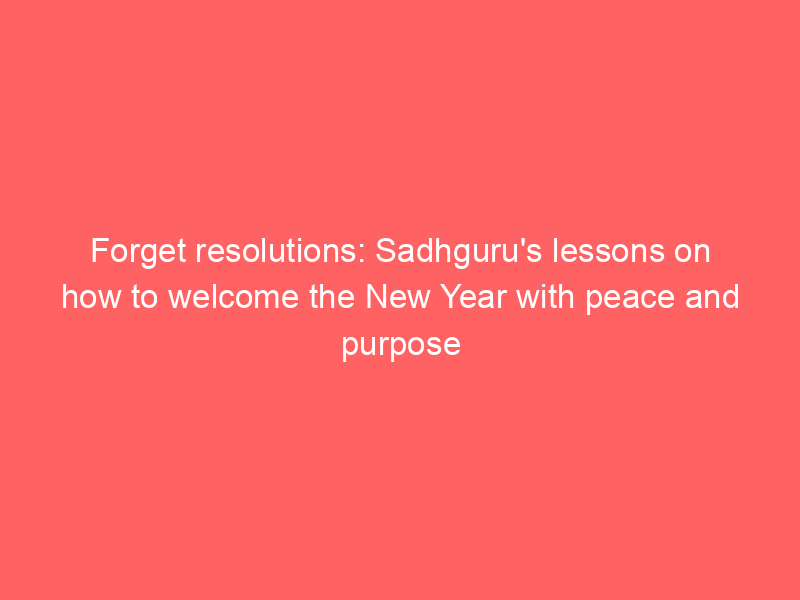 Forget resolutions: Sadhguru's lessons on how to welcome the New Year with peace and purpose